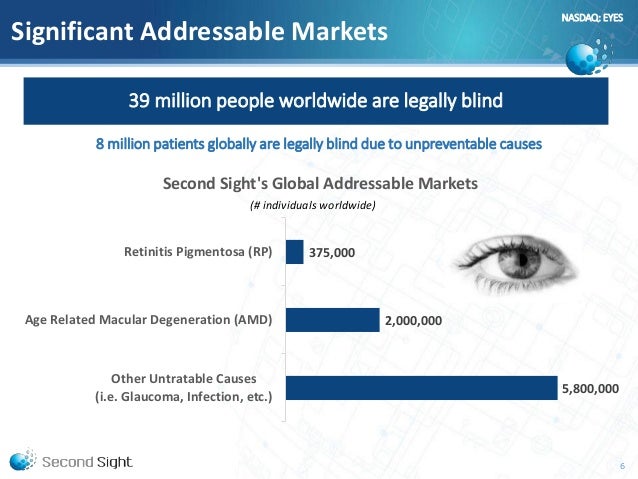 Significant Addressable Markets

NASDAQ: EYES

39 million people worldwide are legally blind

8 million patients globally are legally blind due to unpreventable causes

Second Sight's Global Addressable Markets

(# individuals worldwide)

Retinitis Pigmentosa (RP) 375,000

Age Related Macular Degeneration (AMD) 2,000,000

Other Untratable Causes (i.e. Glaucoma, Infection, etc.) 5,800,000

Second Sight

6